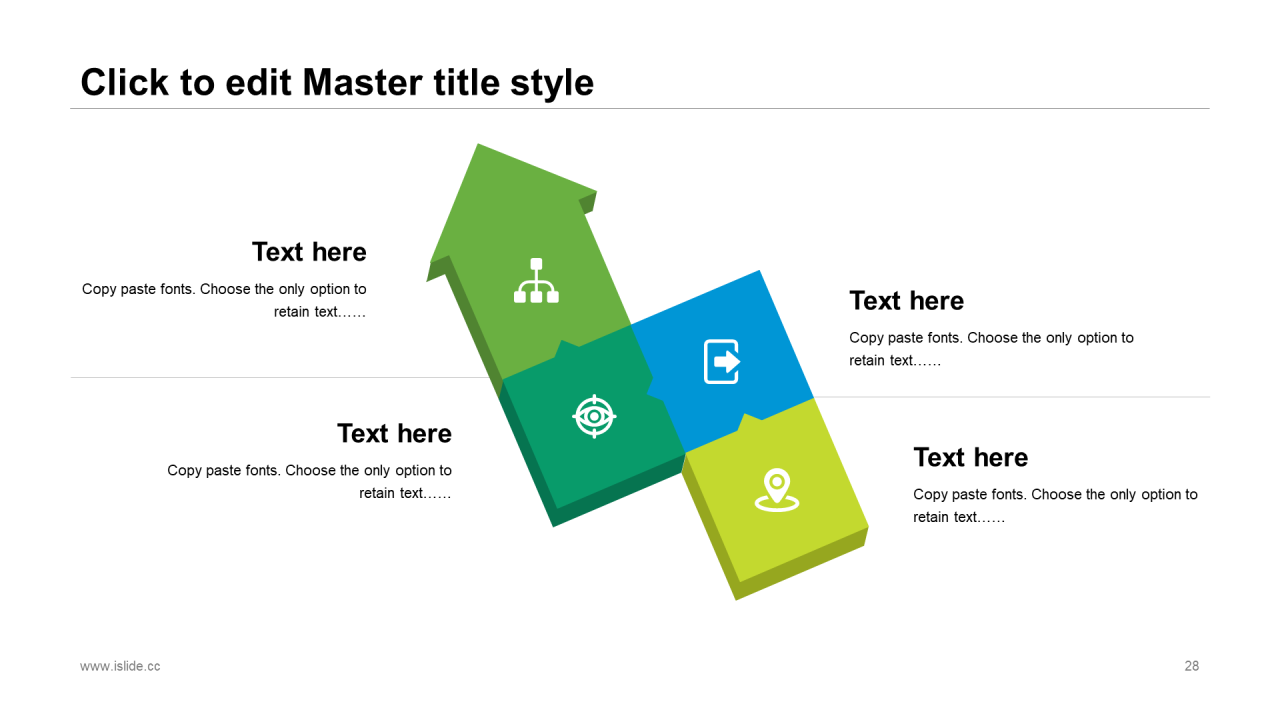 Click to edit Master title style

Text here

Copy paste fonts. Choose the only option to retain text……

Text here

Copy paste fonts. Choose the only option to retain text……

Text here

Copy paste fonts. Choose the only option to retain text……

Text here

Copy paste fonts. Choose the only option to retain text……

www.islide.cc

28